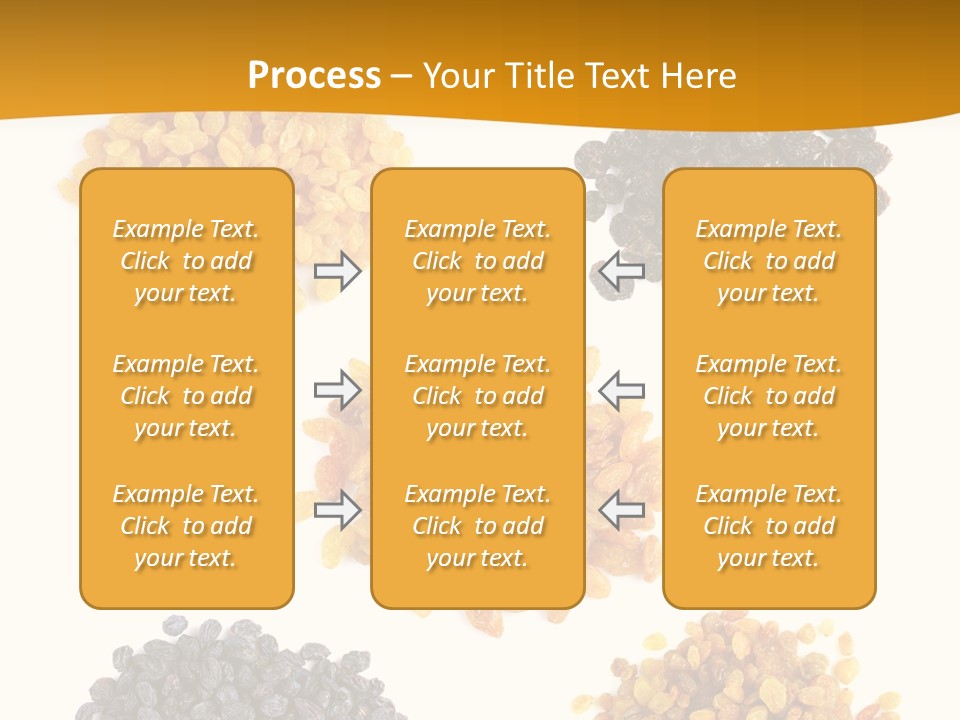 Process – Your Title Text Here

Example Text. Click to add your text.

Example Text. Click to add your text.

Example Text. Click to add your text.

Example Text. Click to add your text.

Example Text. Click to add your text.

Example Text. Click to add your text.

Example Text. Click to add your text.

Example Text. Click to add your text.

Example Text. Click to add your text.